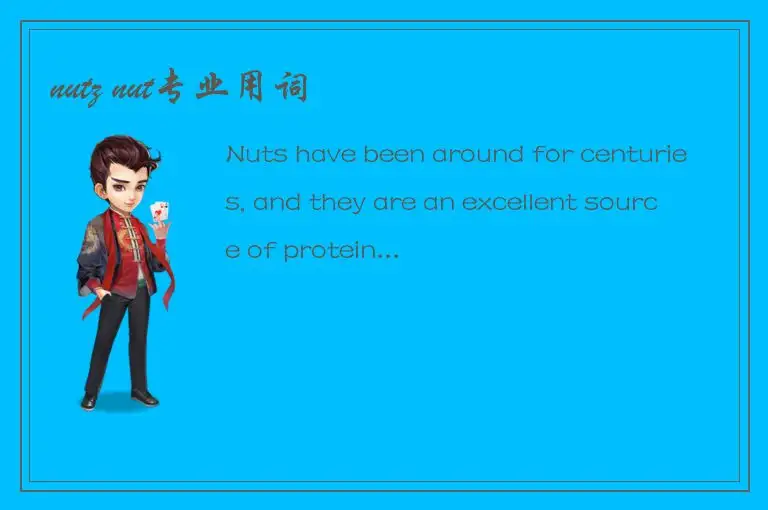 nutz nut专业用词

Nuts have been around for centuries, and they are an excellent source of protein...